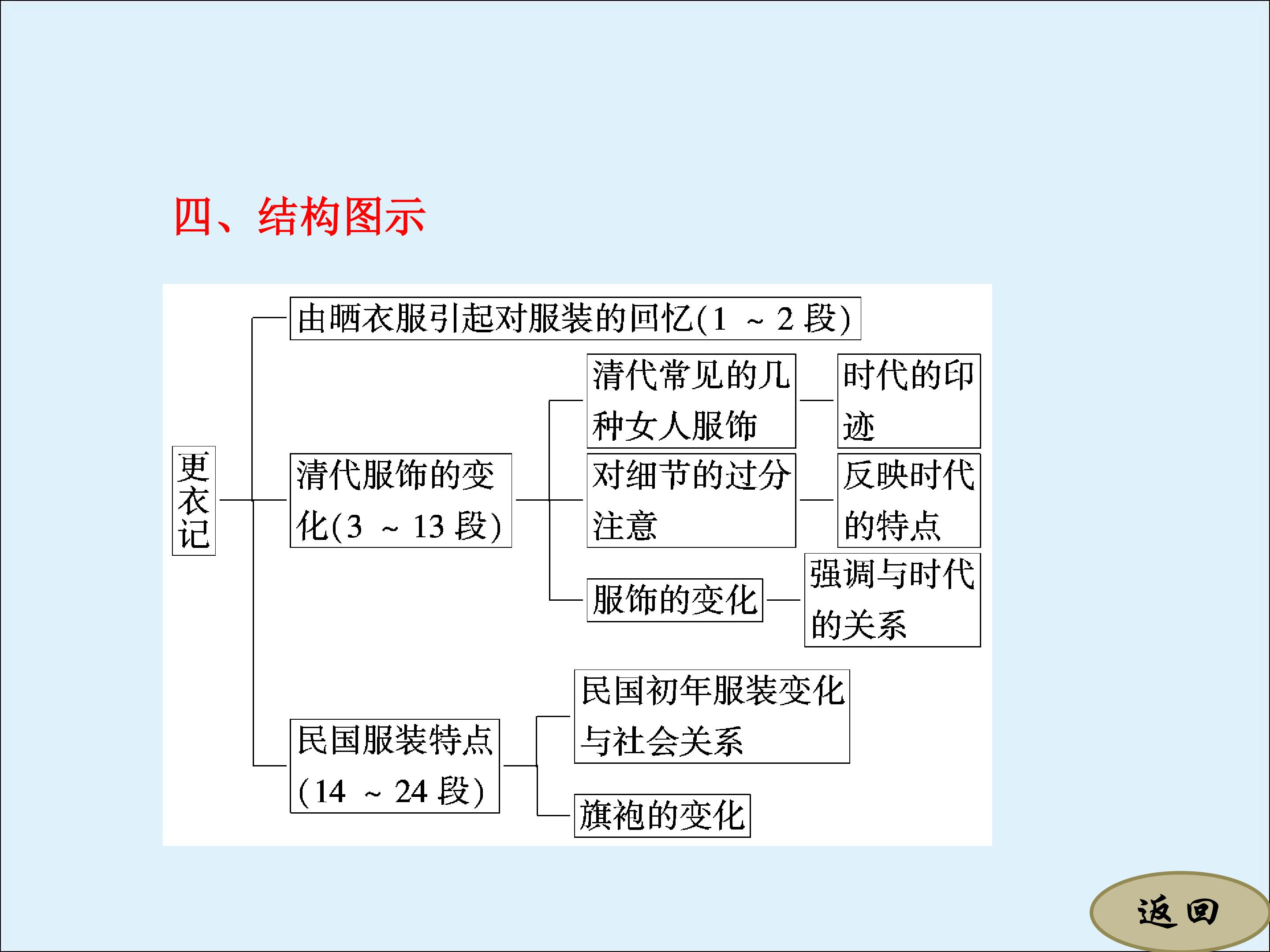 四、结构图示

更衣记

由晒衣服引起对服装的回忆(1 ～ 2 段)

清代服饰的变化(3 ～ 13 段)

清代常见的几种女人服饰

时代的印迹

对细节的过分注意

反映时代的特点

服饰的变化

强调与时代的关系

民国服装特点(14 ～ 24 段)

民国初年服装变化与社会关系

旗袍的变化

返回